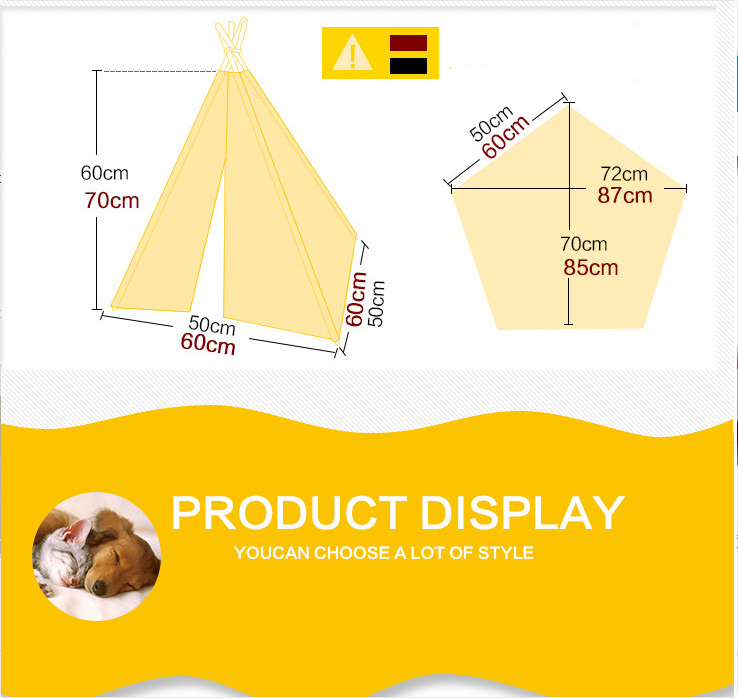 60cm
70cm

50cm
60cm

60cm
50cm

50cm
60cm

72cm
87cm

70cm
85cm

PRODUCT DISPLAY
YOUCAN CHOOSE A LOT OF STYLE